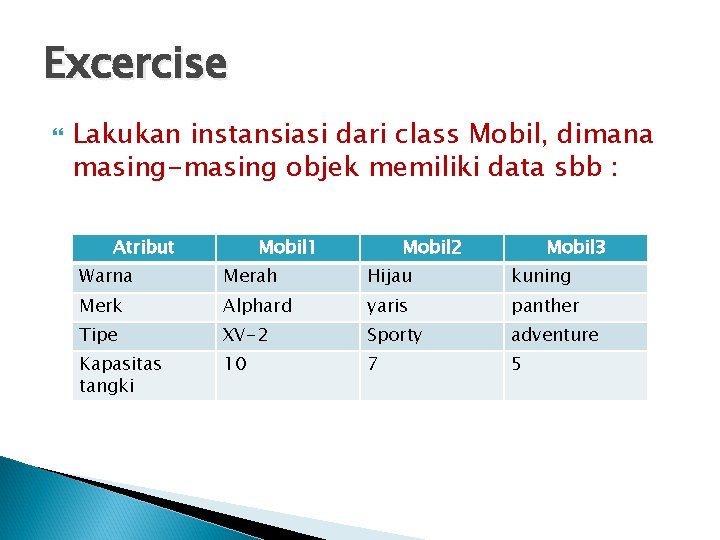 Excercise

Lakukan instansiasi dari class Mobil, dimana masing-masing objek memiliki data sbb :

| Atribut | Mobil1 | Mobil2 | Mobil3 |
|---|---|---|---|
| Warna | Merah | Hijau | kuning |
| Merk | Alphard | yaris | panther |
| Tipe | XV-2 | Sporty | adventure |
| Kapasitas tangki | 10 | 7 | 5 |